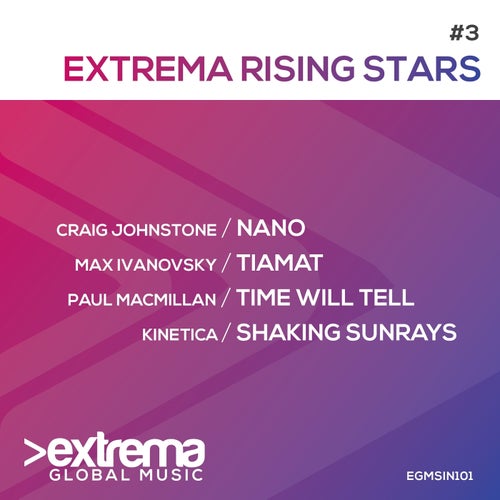 #3
EXTREMA RISING STARS

CRAIG JOHNSTONE / NANO
MAX IVANOVSKY / TIAMAT
PAUL MACMILLAN / TIME WILL TELL
KINETICA / SHAKING SUNRAYS

>extrema
GLOBAL MUSIC

EGMSIN101